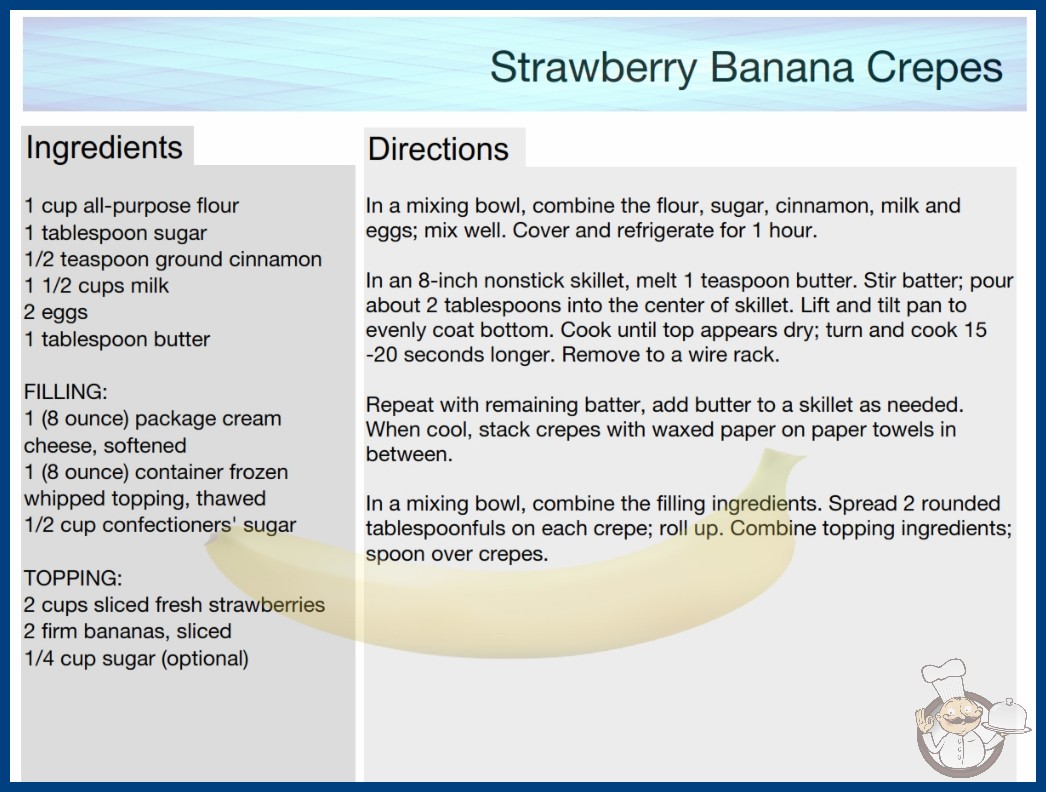 Strawberry Banana Crepes

Ingredients

1 cup all-purpose flour
1 tablespoon sugar
1/2 teaspoon ground cinnamon
1 1/2 cups milk
2 eggs
1 tablespoon butter

FILLING:
1 (8 ounce) package cream cheese, softened
1 (8 ounce) container frozen whipped topping, thawed
1/2 cup confectioners' sugar

TOPPING:
2 cups sliced fresh strawberries
2 firm bananas, sliced
1/4 cup sugar (optional)

Directions

In a mixing bowl, combine the flour, sugar, cinnamon, milk and eggs; mix well. Cover and refrigerate for 1 hour.

In an 8-inch nonstick skillet, melt 1 teaspoon butter. Stir batter; pour about 2 tablespoons into the center of skillet. Lift and tilt pan to evenly coat bottom. Cook until top appears dry; turn and cook 15 -20 seconds longer. Remove to a wire rack.

Repeat with remaining batter, add butter to a skillet as needed. When cool, stack crepes with waxed paper on paper towels in between.

In a mixing bowl, combine the filling ingredients. Spread 2 rounded tablespoonfuls on each crepe; roll up. Combine topping ingredients; spoon over crepes.